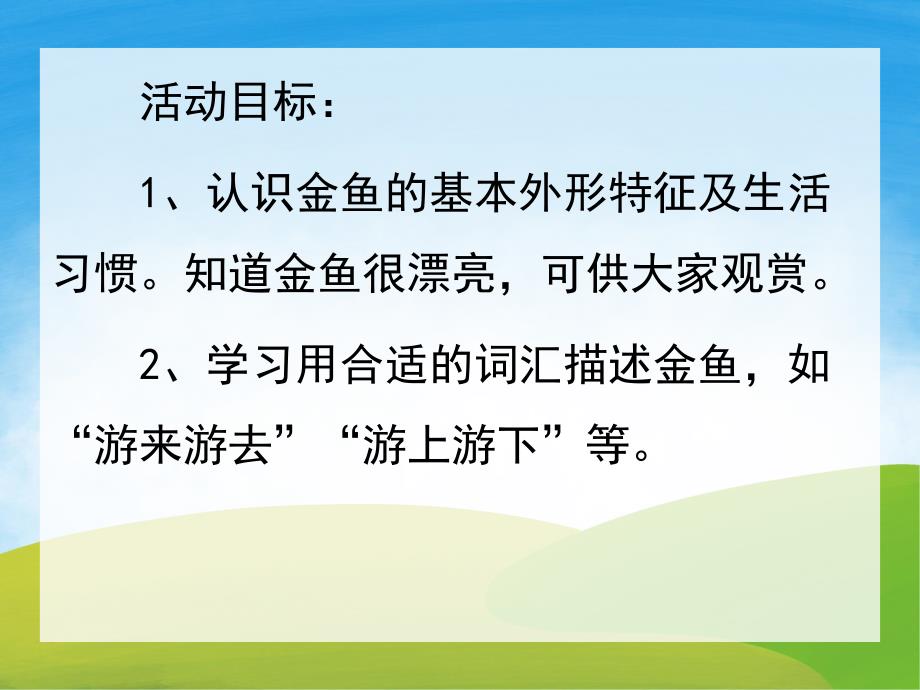 活动目标：

1、认识金鱼的基本外形特征及生活习惯。知道金鱼很漂亮，可供大家观赏。

2、学习用合适的词汇描述金鱼，如“游来游去”“游上游下”等。